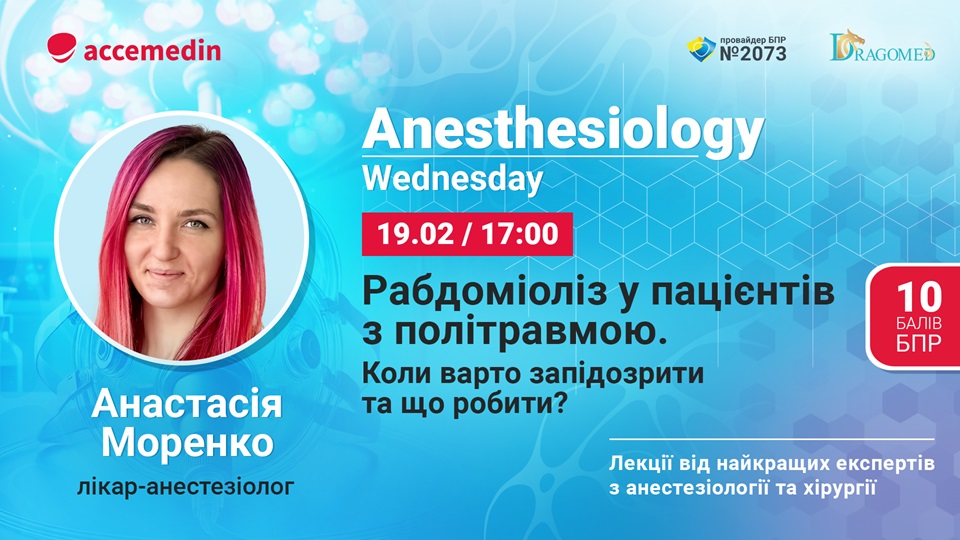 accemedin

провайдер БПР №2073

DRAGOMED

Anesthesiology
Wednesday

19.02 / 17:00

Рабдоміоліз у пацієнтів з політравмою.
Коли варто запідозрити та що робити?

10 БАЛІВ БПР

Анастасія Моренко
лікар-анестезіолог

Лекції від найкращих експертів з анестезіології та хірургії